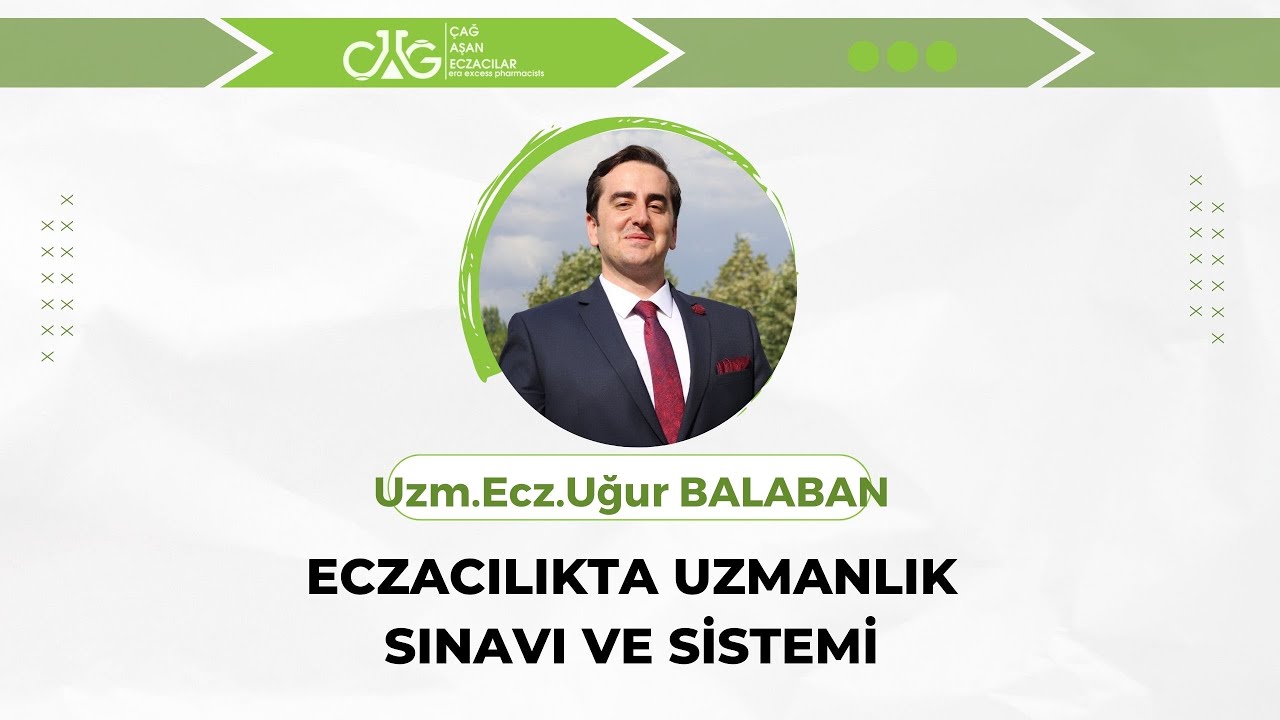 ÇAĞ
ÇAĞ AŞAN ECZACILAR
era excess pharmacists

Uzm.Ecz.Uğur BALABAN

ECZACILIKTA UZMANLIK SINAVI VE SİSTEMİ